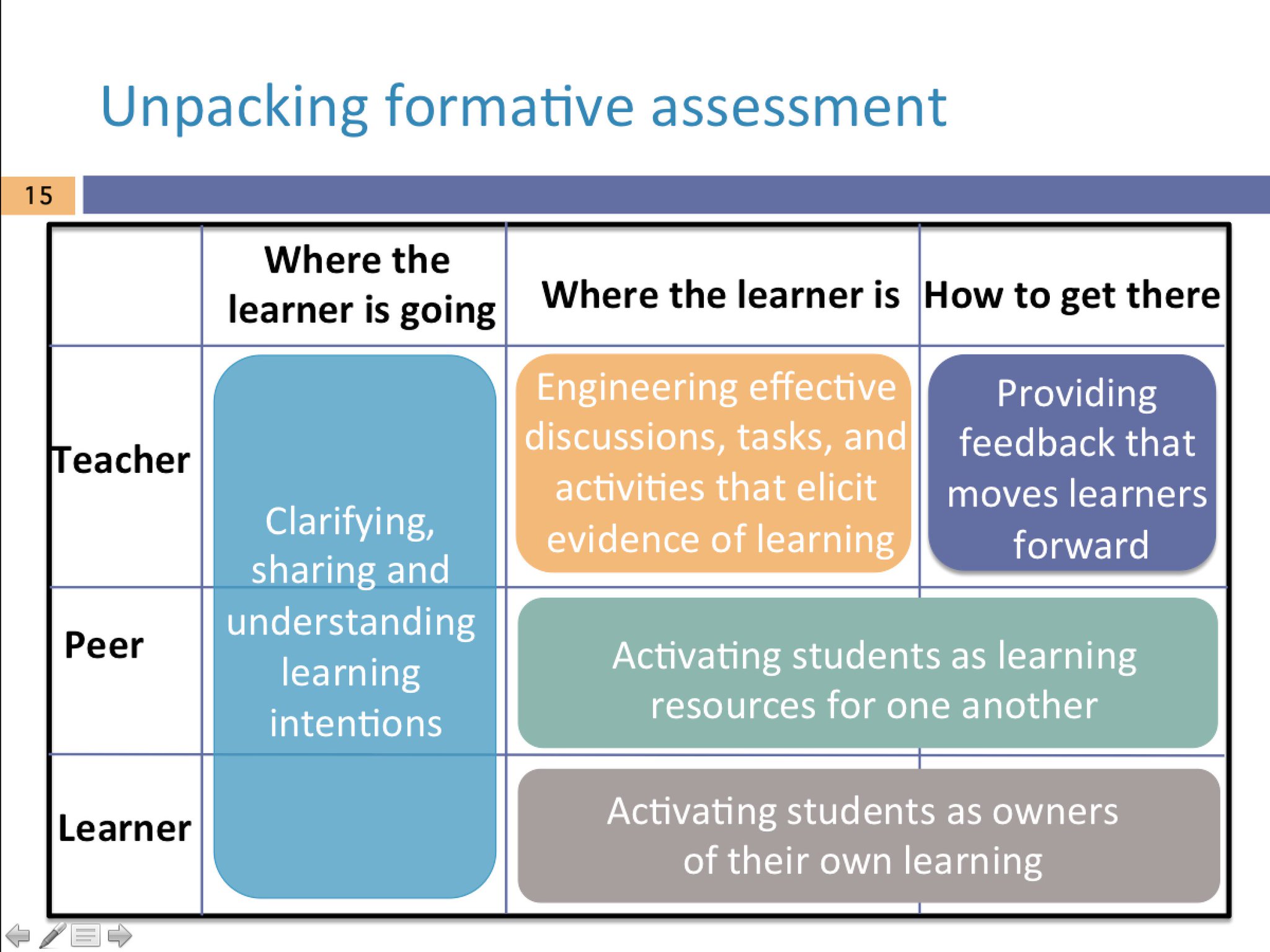 Unpacking formative assessment

15

| | Where the learner is going | Where the learner is | How to get there |
|---|---|---|---|
| Teacher | Clarifying, sharing and understanding learning intentions | Engineering effective discussions, tasks, and activities that elicit evidence of learning | Providing feedback that moves learners forward |
| Peer | | Activating students as learning resources for one another | |
| Learner | | Activating students as owners of their own learning | |